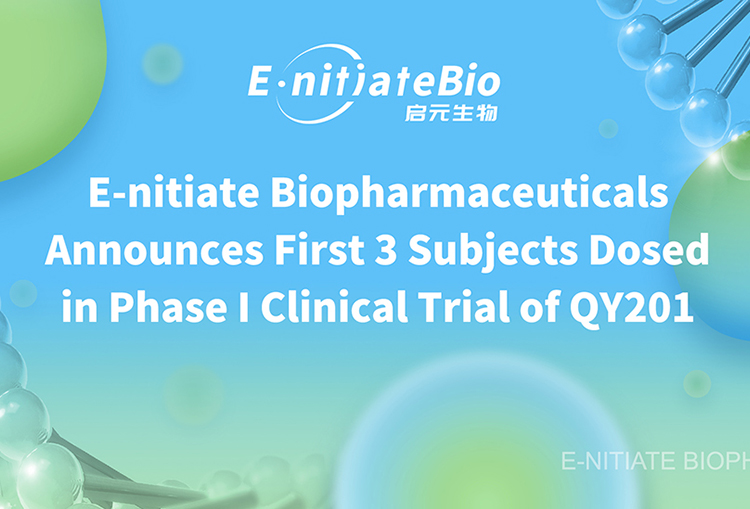 E·nitiateBio
启元生物

E-nitiate Biopharmaceuticals Announces First 3 Subjects Dosed in Phase I Clinical Trial of QY201

E-NITIATE BIOPH